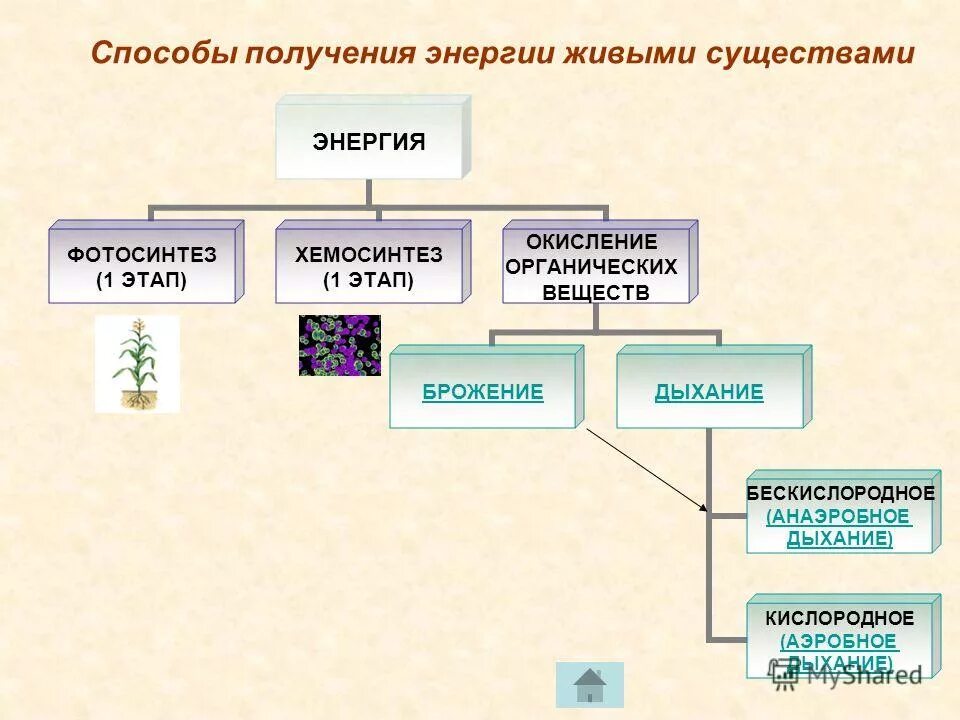 Способы получения энергии живыми существами

ЭНЕРГИЯ

ФОТОСИНТЕЗ (1 ЭТАП)

ХЕМОСИНТЕЗ (1 ЭТАП)

ОКИСЛЕНИЕ ОРГАНИЧЕСКИХ ВЕЩЕСТВ

БРОЖЕНИЕ

ДЫХАНИЕ

БЕСКИСЛОРОДНОЕ (АНАЭРОБНОЕ ДЫХАНИЕ)

КИСЛОРОДНОЕ (АЭРОБНОЕ ДЫХАНИЕ)

MyShared